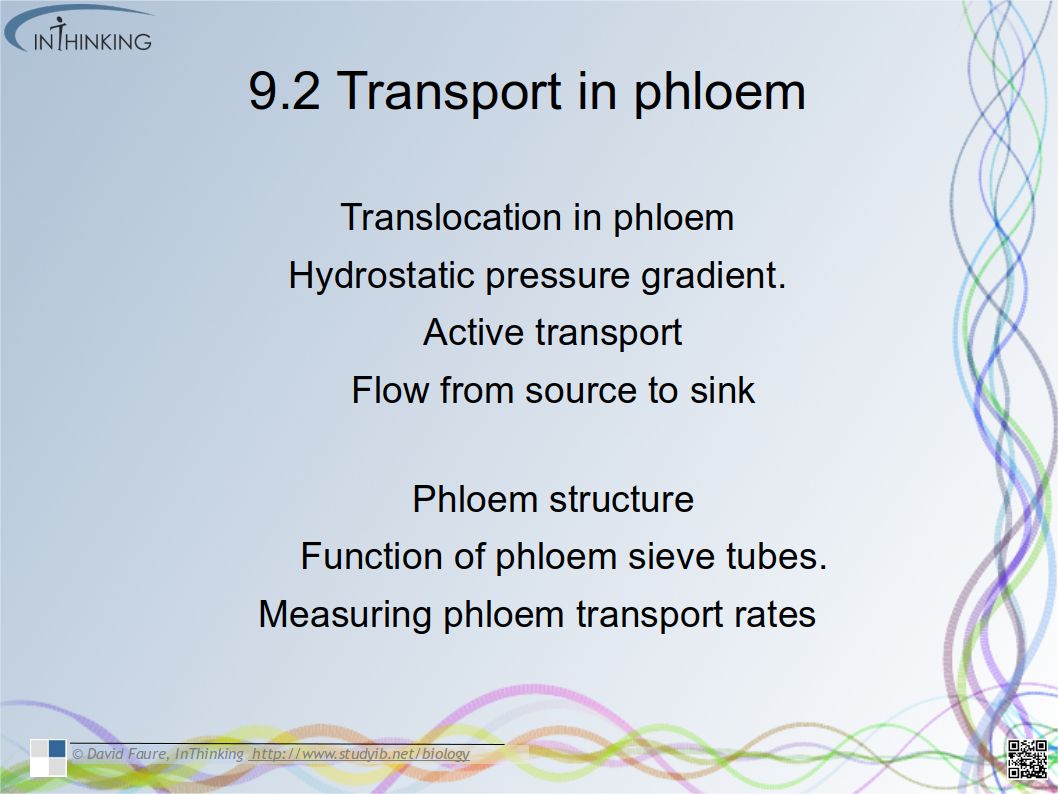 INTHINKING

9.2 Transport in phloem

Translocation in phloem
Hydrostatic pressure gradient.
Active transport
Flow from source to sink

Phloem structure
Function of phloem sieve tubes.
Measuring phloem transport rates

© David Faure, InThinking http://www.studyib.net/biology